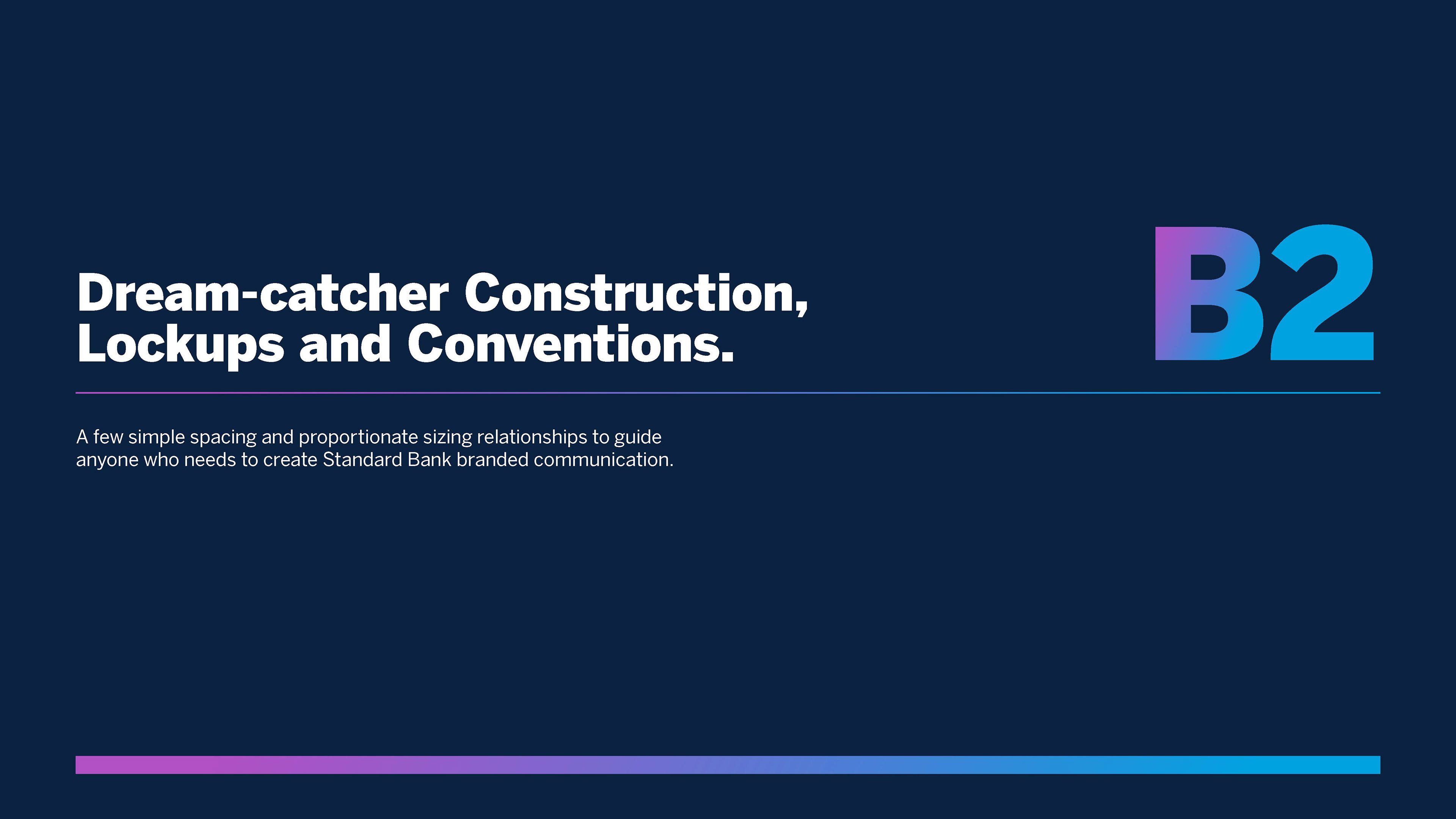 Dream-catcher Construction, Lockups and Conventions.

B2

A few simple spacing and proportionate sizing relationships to guide anyone who needs to create Standard Bank branded communication.